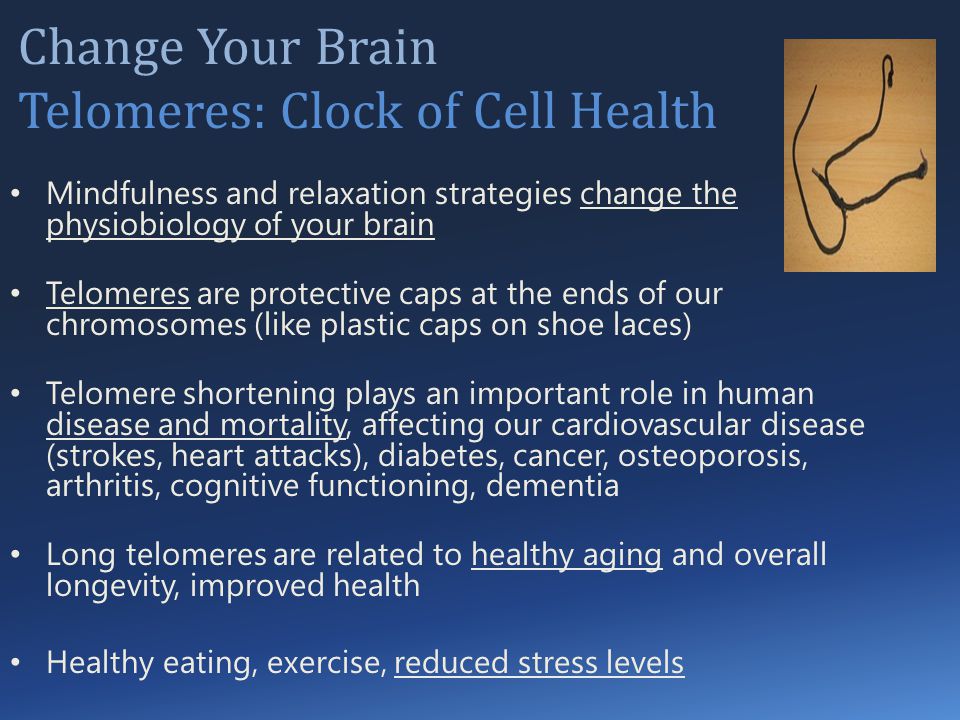 Change Your Brain
Telomeres: Clock of Cell Health

• Mindfulness and relaxation strategies change the physiobiology of your brain

• Telomeres are protective caps at the ends of our chromosomes (like plastic caps on shoe laces)

• Telomere shortening plays an important role in human disease and mortality, affecting our cardiovascular disease (strokes, heart attacks), diabetes, cancer, osteoporosis, arthritis, cognitive functioning, dementia

• Long telomeres are related to healthy aging and overall longevity, improved health

• Healthy eating, exercise, reduced stress levels